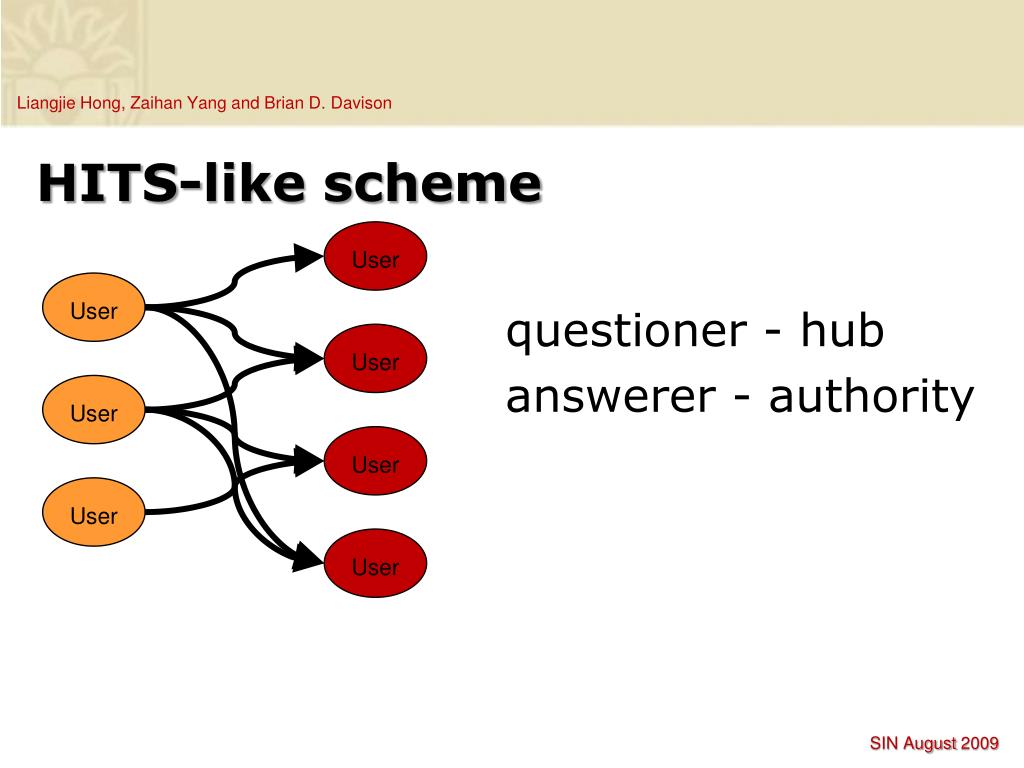 Liangjie Hong, Zaihan Yang and Brian D. Davison

HITS-like scheme

User

User

User

User

User

User

User

questioner - hub
answerer - authority

SIN August 2009